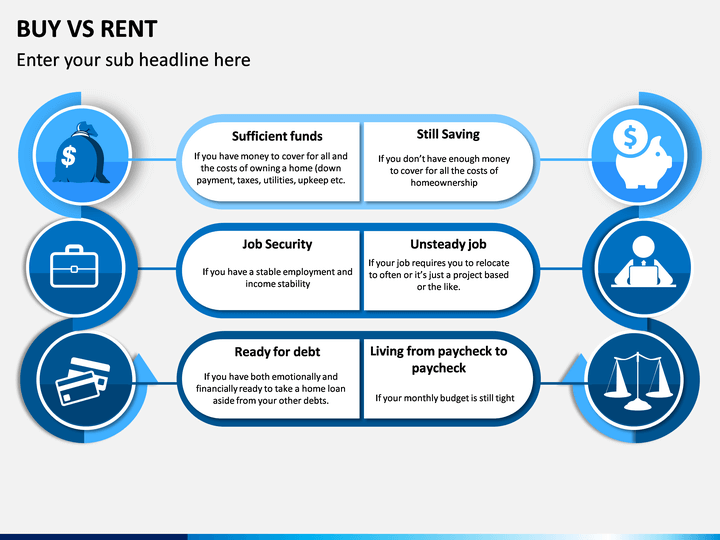 BUY VS RENT

Enter your sub headline here

Sufficient funds

If you have money to cover for all and the costs of owning a home (down payment, taxes, utilities, upkeep etc.

Still Saving

If you don't have enough money to cover for all the costs of homeownership

Job Security

If you have a stable employment and income stability

Unsteady job

If your job requires you to relocate to often or it's just a project based or the like.

Ready for debt

If you have both emotionally and financially ready to take a home loan aside from your other debts.

Living from paycheck to paycheck

If your monthly budget is still tight